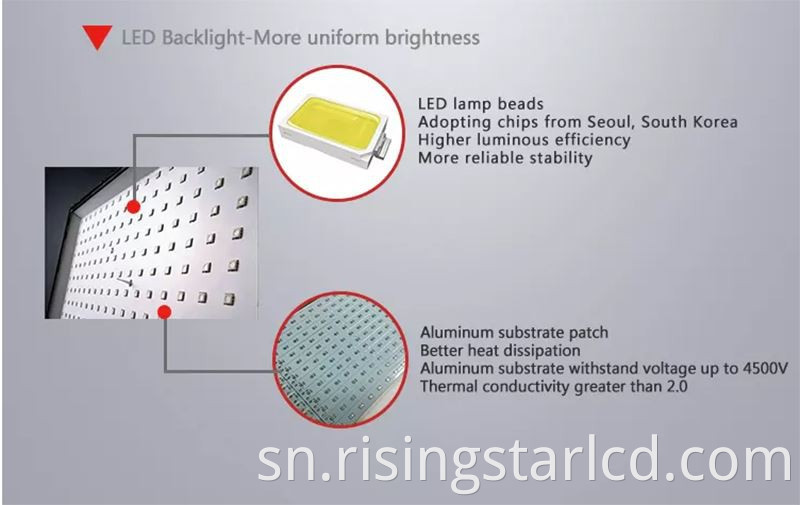 LED Backlight-More uniform brightness

LED lamp beads
Adopting chips from Seoul, South Korea
Higher luminous efficiency
More reliable stability

Aluminum substrate patch
Better heat dissipation
Aluminum substrate withstand voltage up to 4500V
Thermal conductivity greater than 2.0

sn.risingstarlcd.com